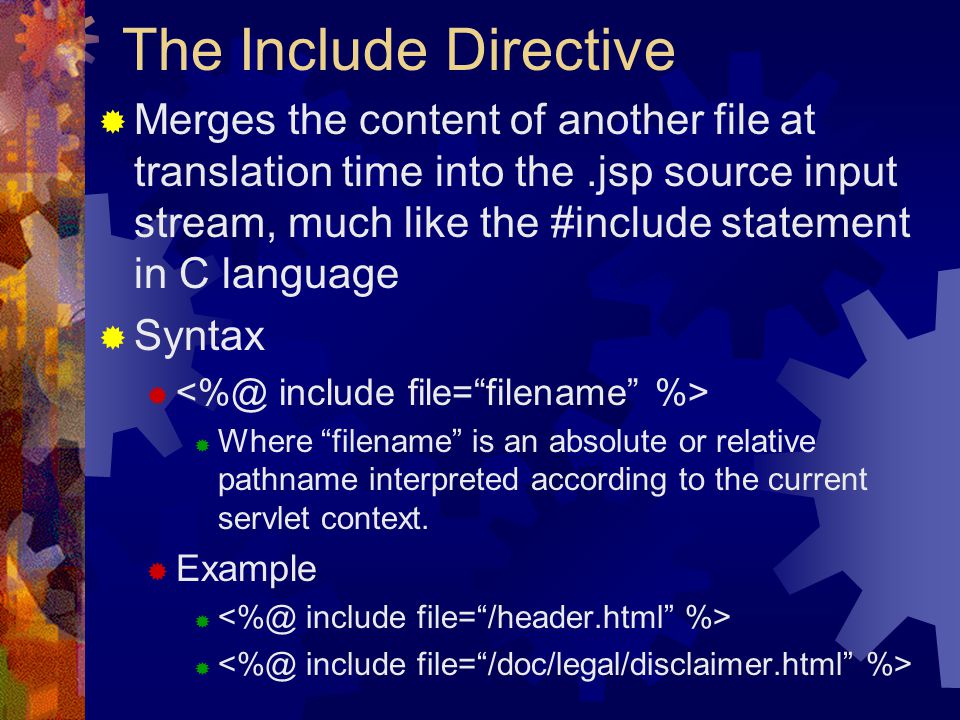 The Include Directive

Merges the content of another file at translation time into the .jsp source input stream, much like the #include statement in C language

Syntax

<%@ include file=“filename” %>

Where “filename” is an absolute or relative pathname interpreted according to the current servlet context.

Example

<%@ include file=“/header.html” %>

<%@ include file=“/doc/legal/disclaimer.html” %>